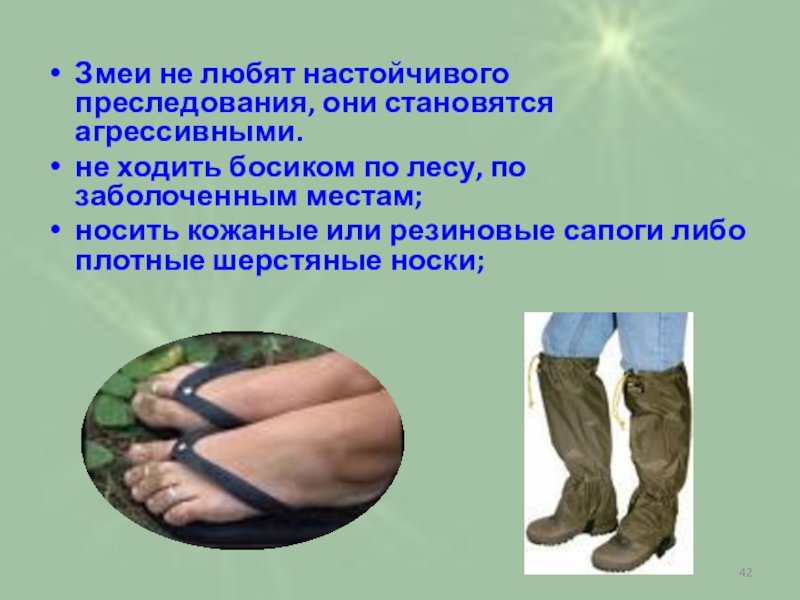 • Змеи не любят настойчивого преследования, они становятся агрессивными.

• не ходить босиком по лесу, по заболоченным местам;

• носить кожаные или резиновые сапоги либо плотные шерстяные носки;

42